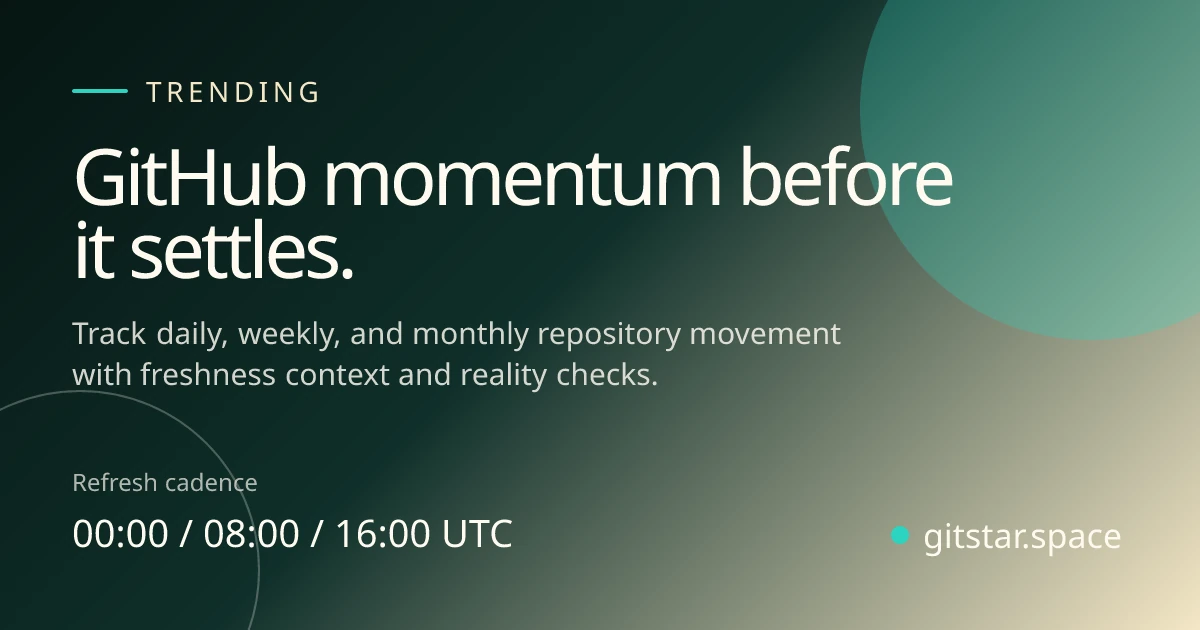 TRENDING

GitHub momentum before it settles.

Track daily, weekly, and monthly repository movement with freshness context and reality checks.

Refresh cadence

00:00 / 08:00 / 16:00 UTC

gitstar.space